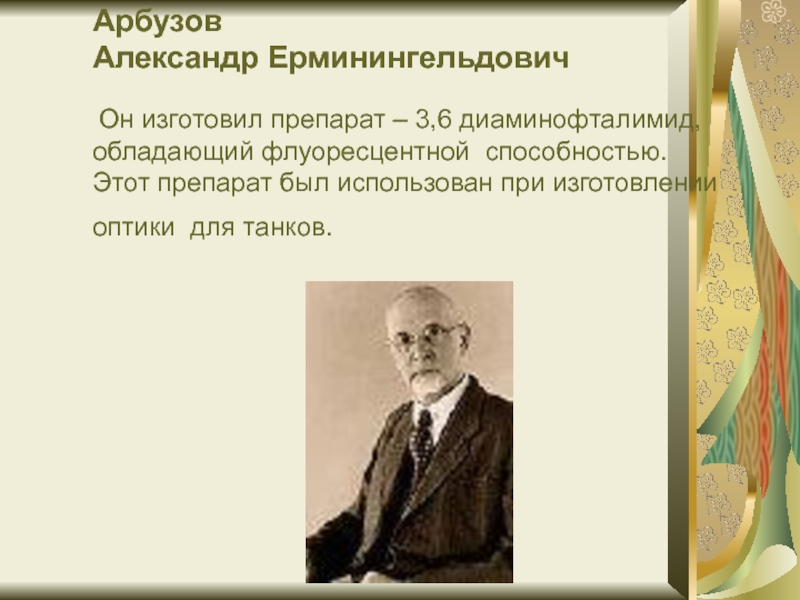 Арбузов
Александр Ерминингельдович

Он изготовил препарат – 3,6 диаминофталимид, обладающий флуоресцентной способностью. Этот препарат был использован при изготовлении оптики для танков.